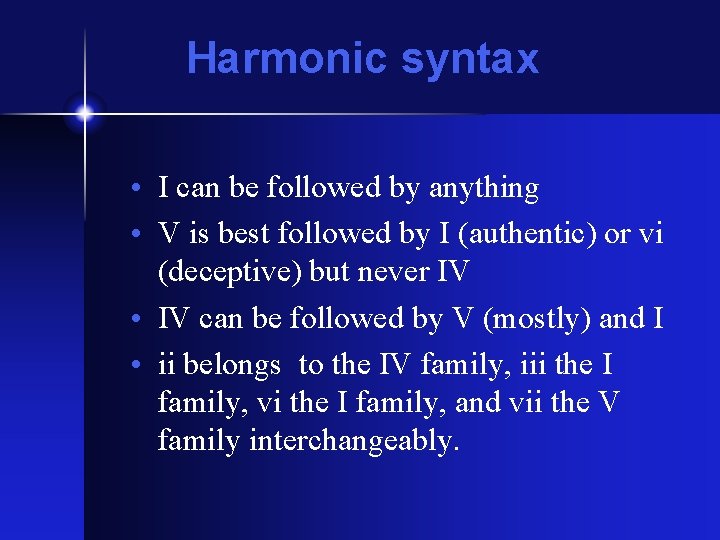 Harmonic syntax

• I can be followed by anything
• V is best followed by I (authentic) or vi (deceptive) but never IV
• IV can be followed by V (mostly) and I
• ii belongs to the IV family, iii the I family, vi the I family, and vii the V family interchangeably.